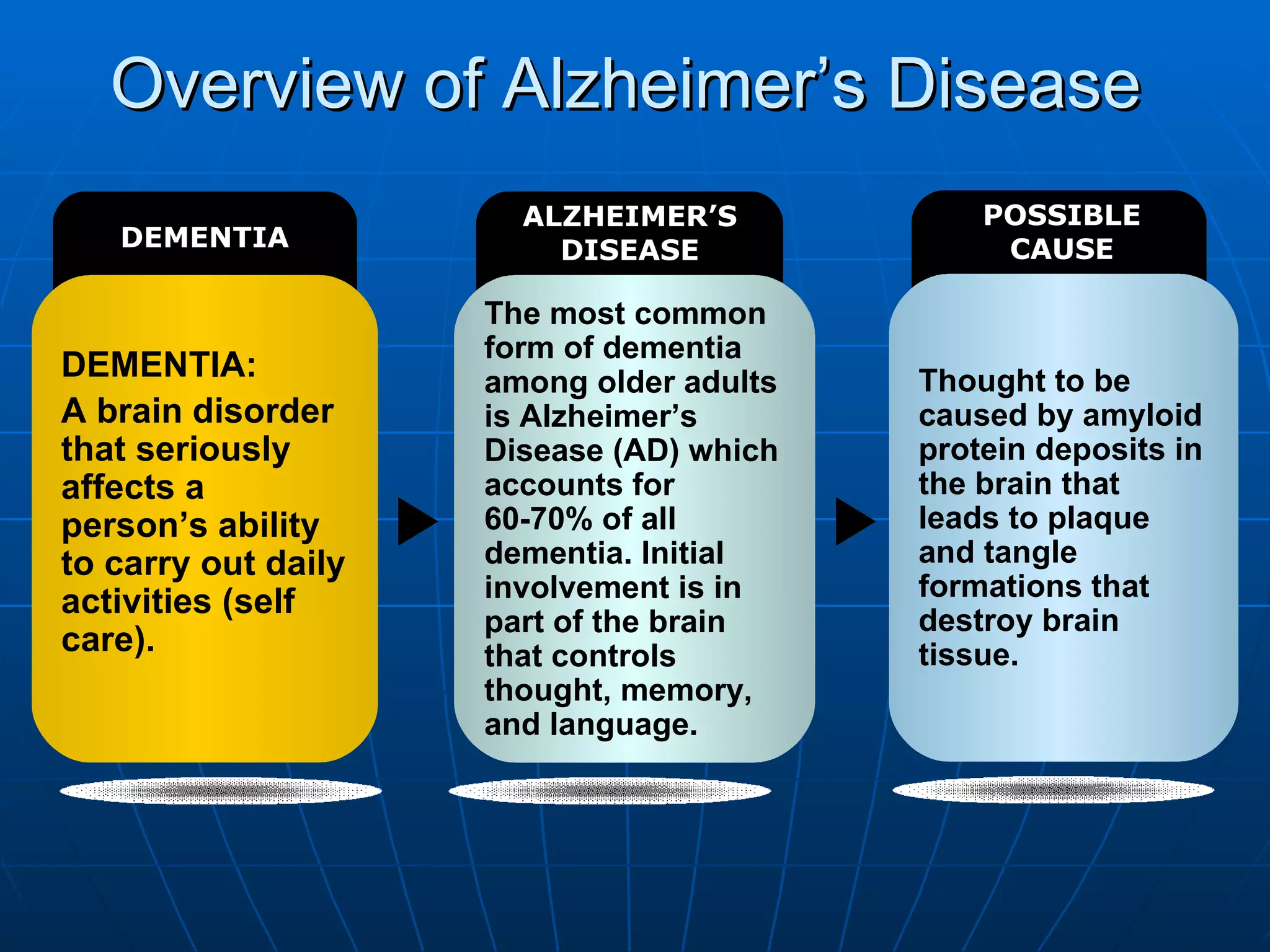 Overview of Alzheimer's Disease

DEMENTIA

DEMENTIA:
A brain disorder that seriously affects a person's ability to carry out daily activities (self care).

ALZHEIMER'S DISEASE

The most common form of dementia among older adults is Alzheimer's Disease (AD) which accounts for 60-70% of all dementia. Initial involvement is in part of the brain that controls thought, memory, and language.

POSSIBLE CAUSE

Thought to be caused by amyloid protein deposits in the brain that leads to plaque and tangle formations that destroy brain tissue.